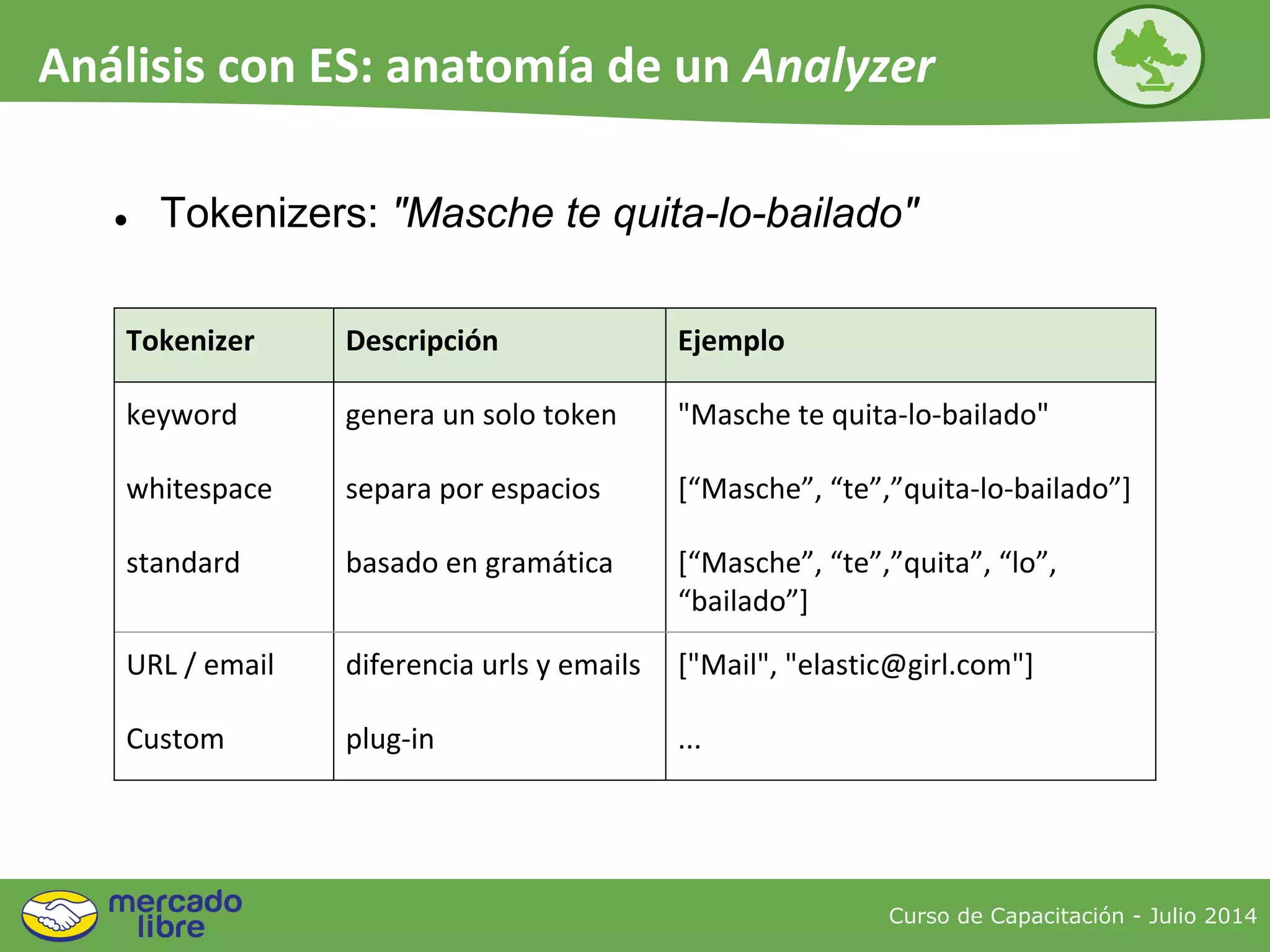 Análisis con ES: anatomía de un Analyzer

• Tokenizers: "Masche te quita-lo-bailado"

| Tokenizer | Descripción | Ejemplo |
|---|---|---|
| keyword | genera un solo token | "Masche te quita-lo-bailado" |
| whitespace | separa por espacios | [“Masche”, “te”,”quita-lo-bailado”] |
| standard | basado en gramática | [“Masche”, “te”,”quita”, “lo”, “bailado”] |
| URL / email | diferencia urls y emails | ["Mail", "elastic@girl.com"] |
| Custom | plug-in | ... |

mercado libre

Curso de Capacitación - Julio 2014